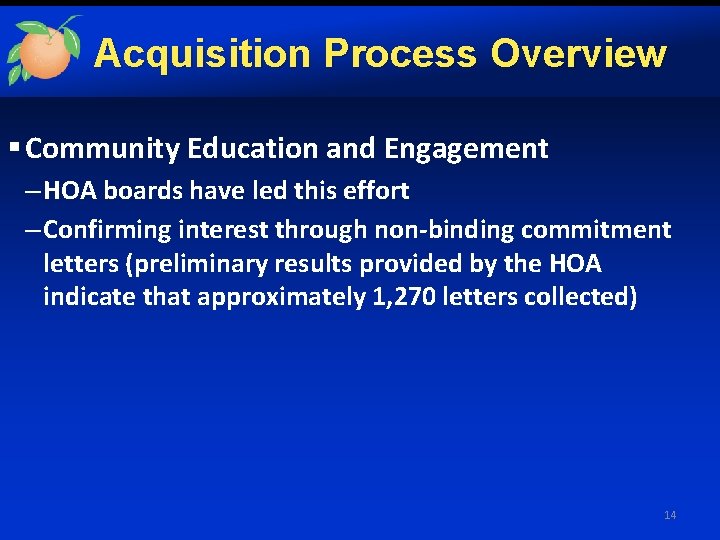 Acquisition Process Overview

▪ Community Education and Engagement

– HOA boards have led this effort

– Confirming interest through non-binding commitment letters (preliminary results provided by the HOA indicate that approximately 1,270 letters collected)

14